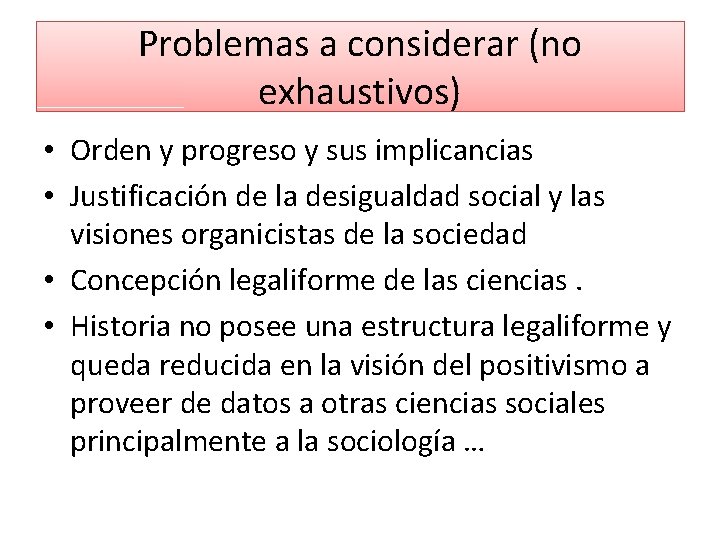 Problemas a considerar (no exhaustivos)

• Orden y progreso y sus implicancias
• Justificación de la desigualdad social y las visiones organicistas de la sociedad
• Concepción legaliforme de las ciencias .
• Historia no posee una estructura legaliforme y queda reducida en la visión del positivismo a proveer de datos a otras ciencias sociales principalmente a la sociología …